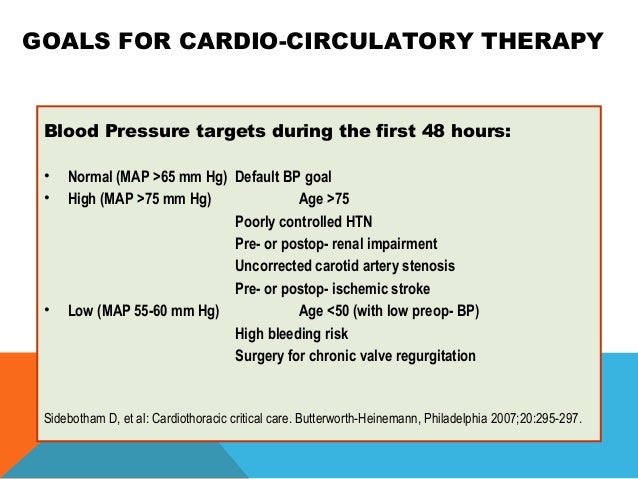 GOALS FOR CARDIO-CIRCULATORY THERAPY

Blood Pressure targets during the first 48 hours:

• Normal (MAP >65 mm Hg) Default BP goal
• High (MAP >75 mm Hg) Age >75
Poorly controlled HTN
Pre- or postop- renal impairment
Uncorrected carotid artery stenosis
Pre- or postop- ischemic stroke
• Low (MAP 55-60 mm Hg) Age <50 (with low preop- BP)
High bleeding risk
Surgery for chronic valve regurgitation

Sidebotham D, et al: Cardiothoracic critical care. Butterworth-Heinemann, Philadelphia 2007;20:295-297.